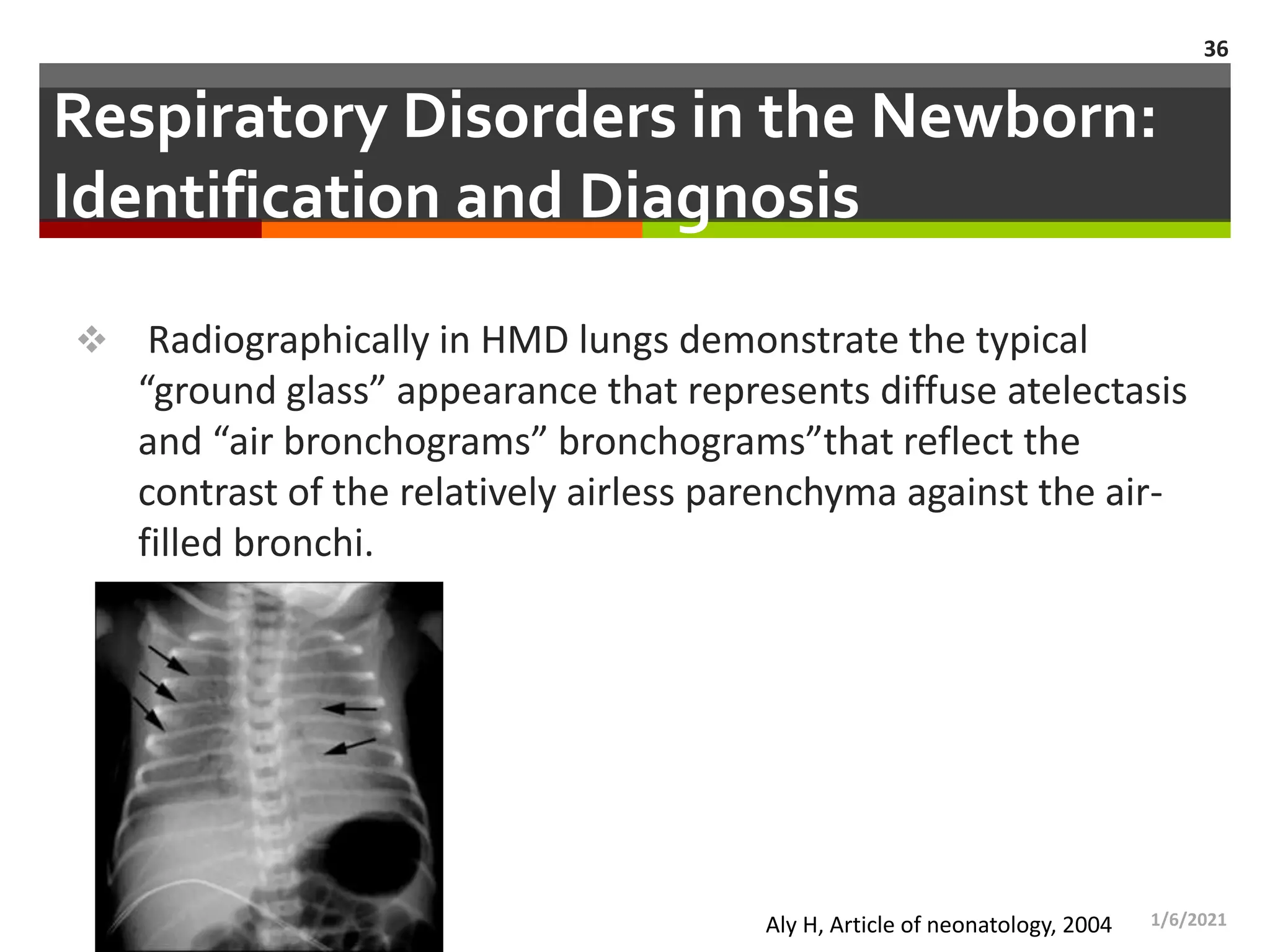 36

Respiratory Disorders in the Newborn: Identification and Diagnosis

❖ Radiographically in HMD lungs demonstrate the typical “ground glass” appearance that represents diffuse atelectasis and “air bronchograms” bronchograms”that reflect the contrast of the relatively airless parenchyma against the air-filled bronchi.

Aly H, Article of neonatology, 2004

1/6/2021